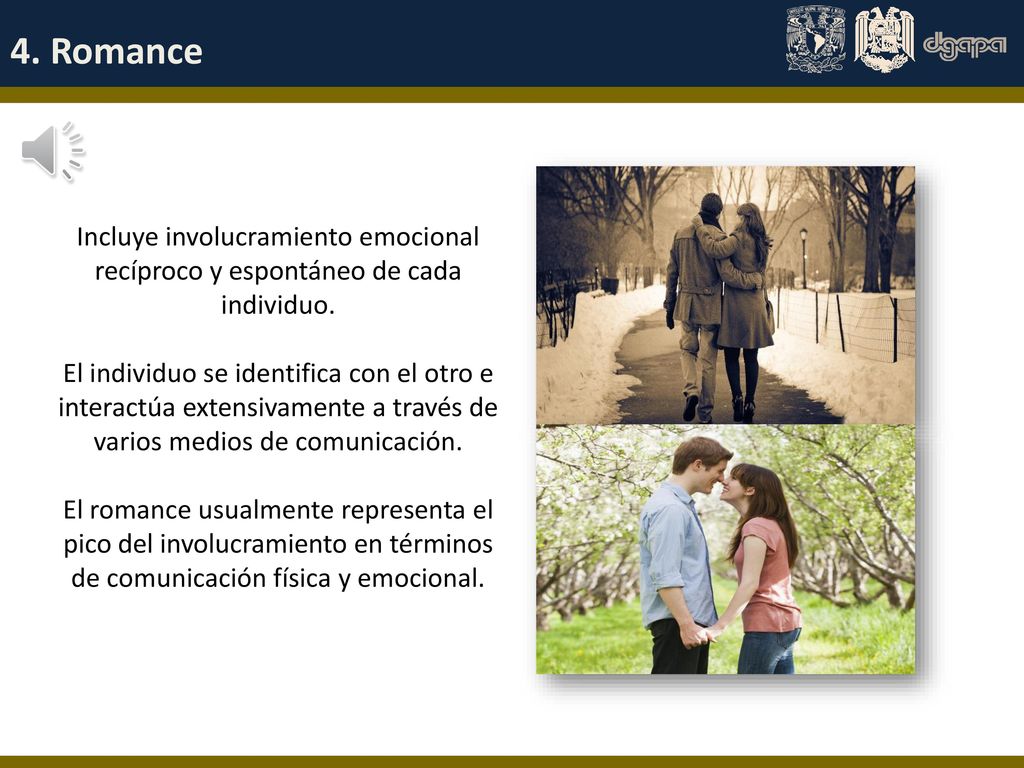 4. Romance

dgapa

Incluye involucramiento emocional recíproco y espontáneo de cada individuo.

El individuo se identifica con el otro e interactúa extensivamente a través de varios medios de comunicación.

El romance usualmente representa el pico del involucramiento en términos de comunicación física y emocional.